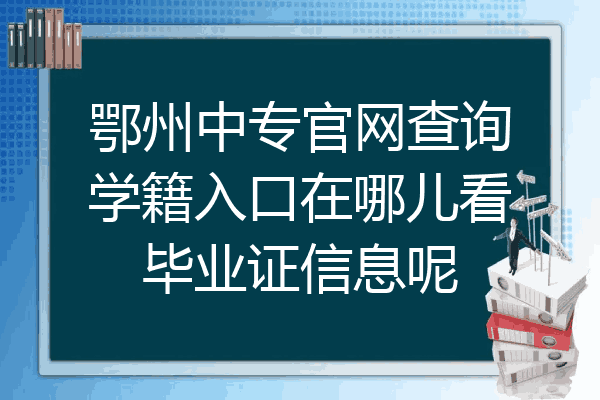 鄂州中专官网查询学籍入口在哪儿看毕业证信息呢